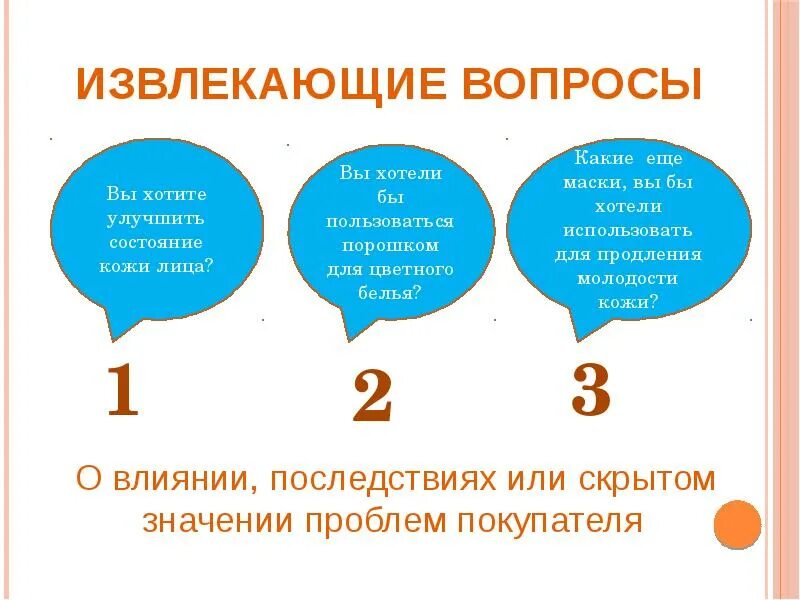 ИЗВЛЕКАЮЩИЕ ВОПРОСЫ

Вы хотите улучшить состояние кожи лица?

Вы хотели бы пользоваться порошком для цветного белья?

Какие еще маски, вы бы хотели использовать для продления молодости кожи?

1

2

3

О влиянии, последствиях или скрытом значении проблем покупателя